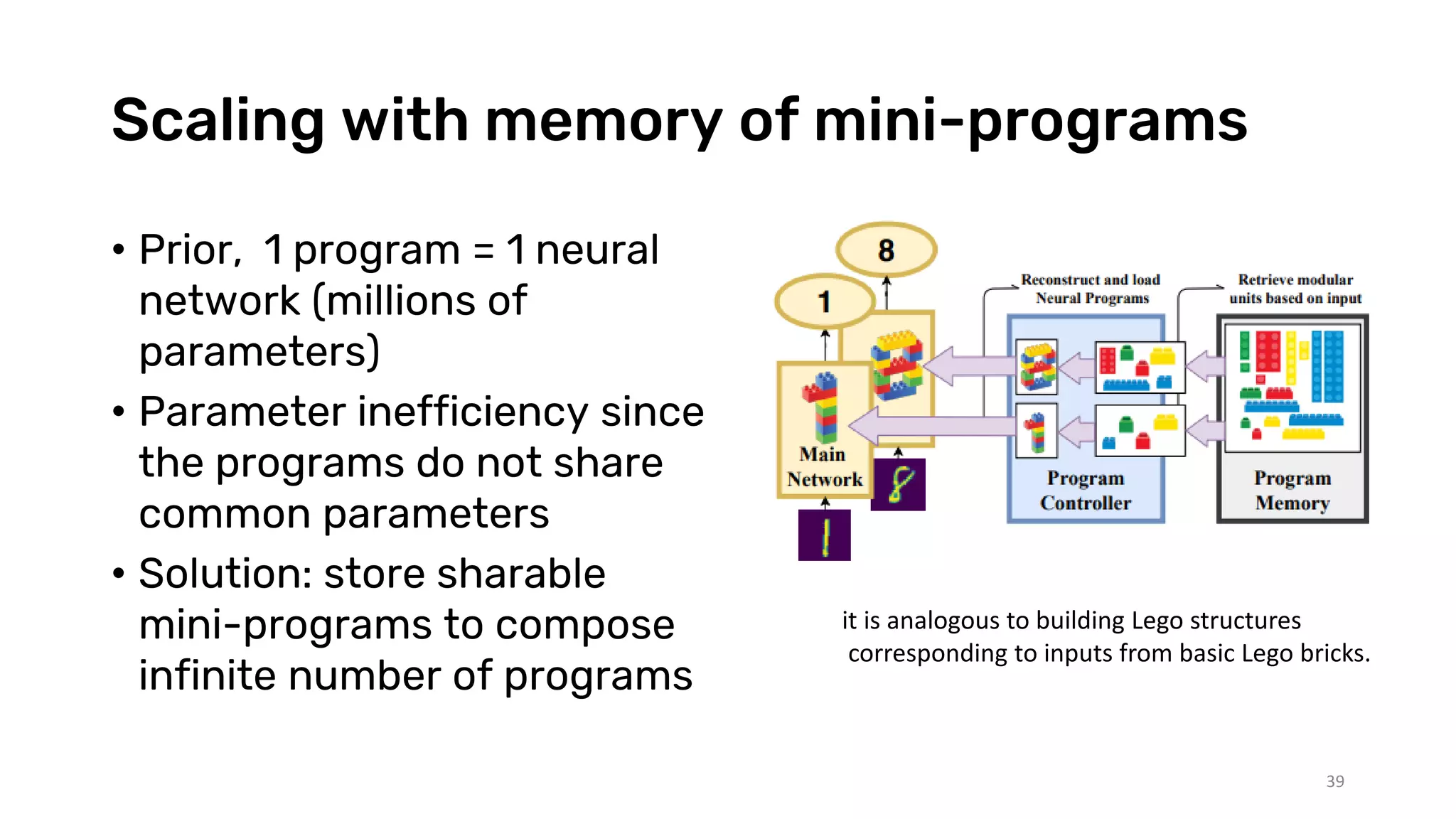 Scaling with memory of mini-programs

• Prior, 1 program = 1 neural network (millions of parameters)
• Parameter inefficiency since the programs do not share common parameters
• Solution: store sharable mini-programs to compose infinite number of programs

8

1

Reconstruct and load Neural Programs

Retrieve modular units based on input

Main Network

Program Controller

Program Memory

it is analogous to building Lego structures corresponding to inputs from basic Lego bricks.

39